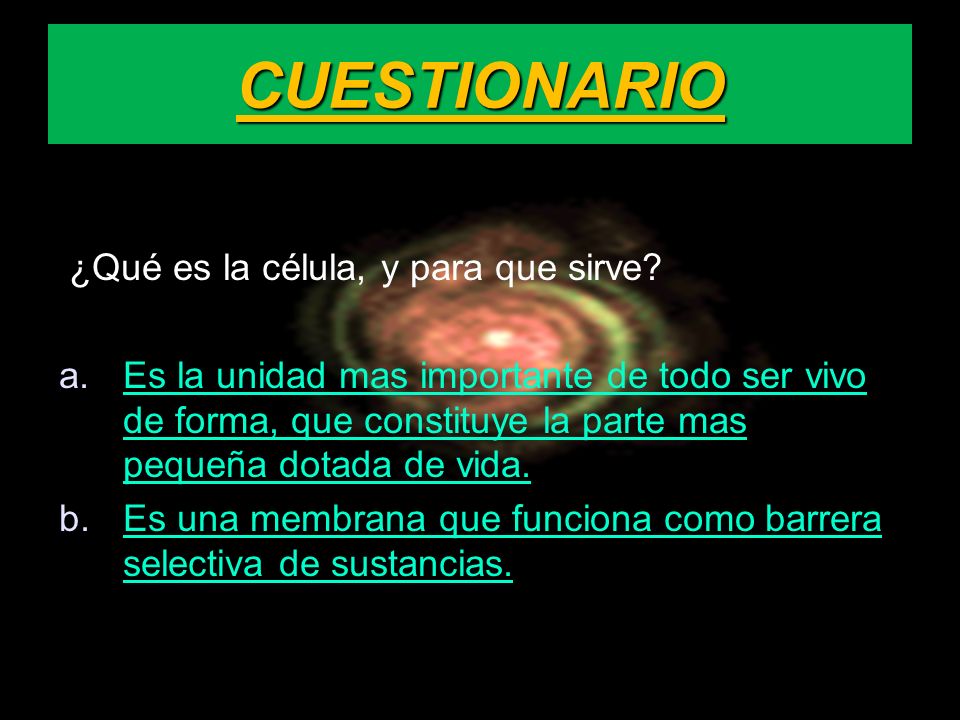 CUESTIONARIO

¿Qué es la célula, y para que sirve?

a. Es la unidad mas importante de todo ser vivo de forma, que constituye la parte mas pequeña dotada de vida.

b. Es una membrana que funciona como barrera selectiva de sustancias.